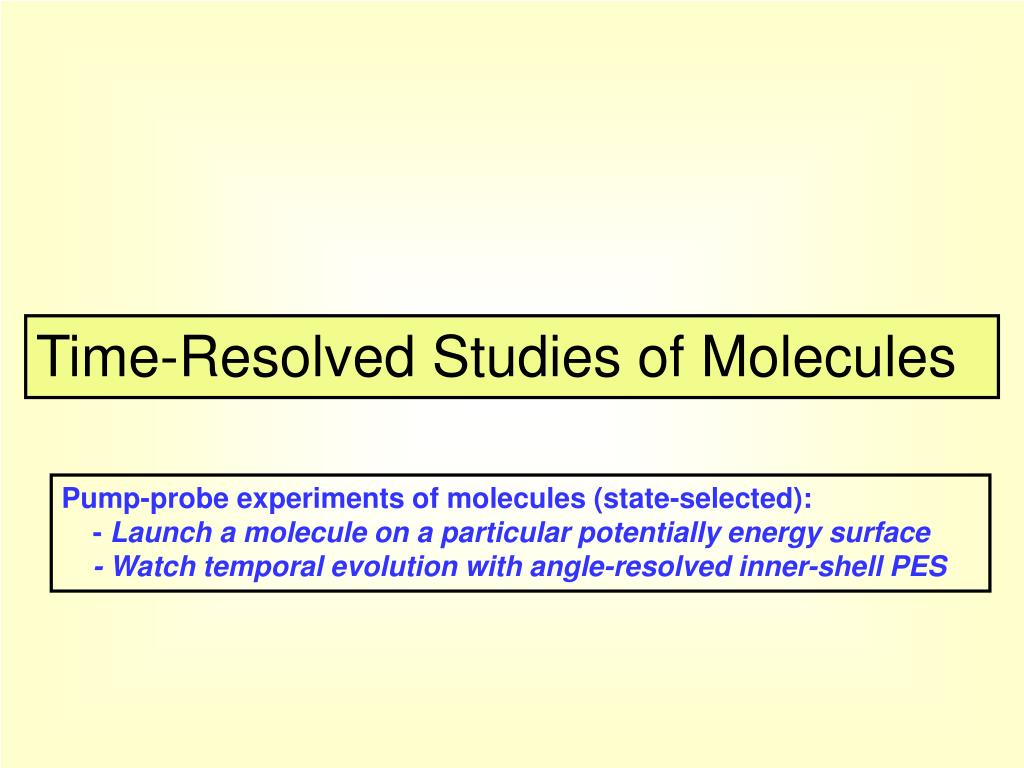 Time-Resolved Studies of Molecules

Pump-probe experiments of molecules (state-selected):
- Launch a molecule on a particular potentially energy surface
- Watch temporal evolution with angle-resolved inner-shell PES